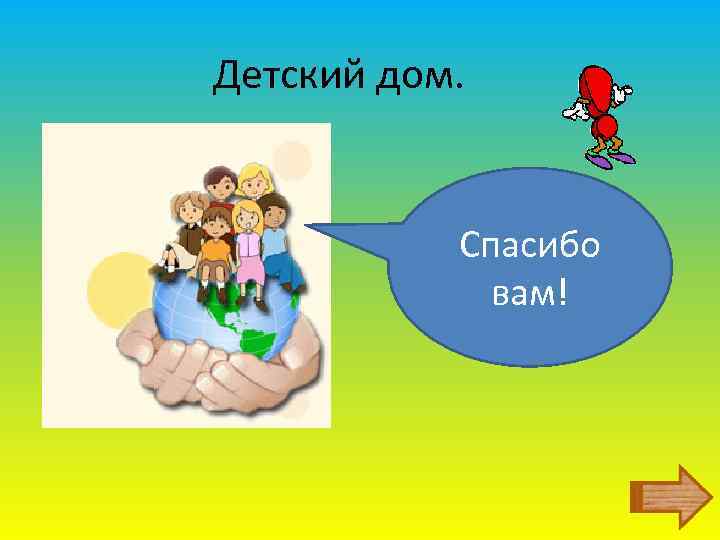 Детский дом.

Спасибо вам!